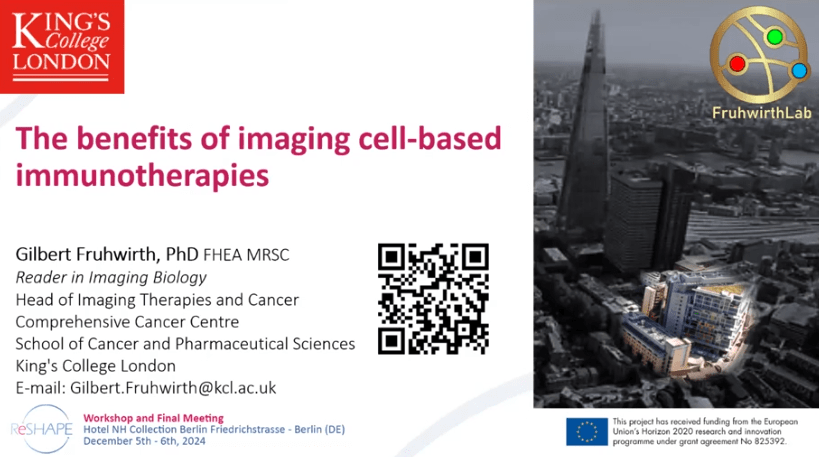 KING'S College LONDON

FruhwirthLab

The benefits of imaging cell-based immunotherapies

Gilbert Fruhwirth, PhD FHEA MRSC
Reader in Imaging Biology
Head of Imaging Therapies and Cancer
Comprehensive Cancer Centre
School of Cancer and Pharmaceutical Sciences
King's College London
E-mail: Gilbert.Fruhwirth@kcl.ac.uk

ReSHAPE
Workshop and Final Meeting
Hotel NH Collection Berlin Friedrichstrasse - Berlin (DE)
December 5th - 6th, 2024

This project has received funding from the European Union's Horizon 2020 research and innovation programme under grant agreement No 825392.